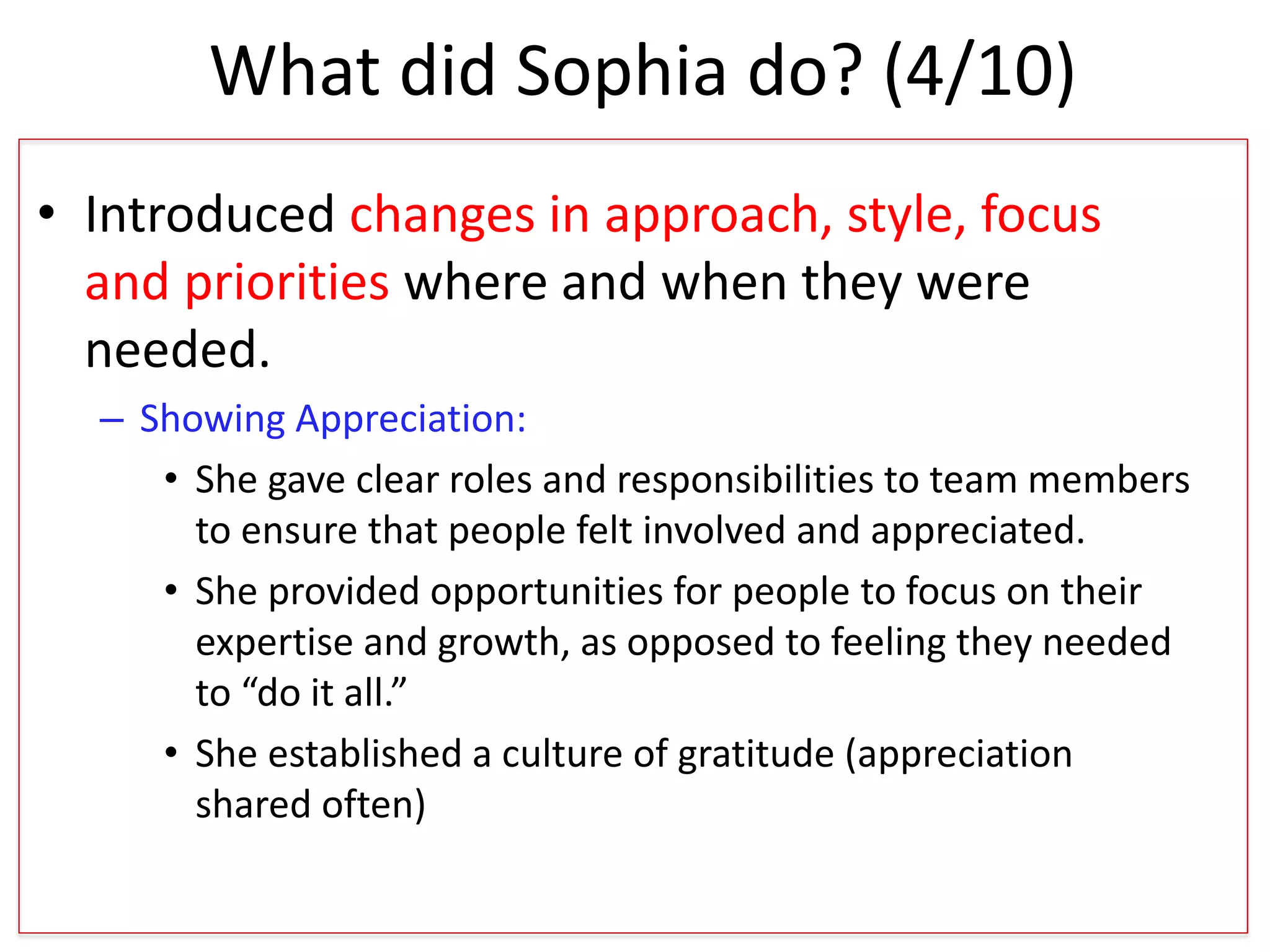 What did Sophia do? (4/10)

• Introduced changes in approach, style, focus and priorities where and when they were needed.

– Showing Appreciation:

• She gave clear roles and responsibilities to team members to ensure that people felt involved and appreciated.

• She provided opportunities for people to focus on their expertise and growth, as opposed to feeling they needed to “do it all.”

• She established a culture of gratitude (appreciation shared often)